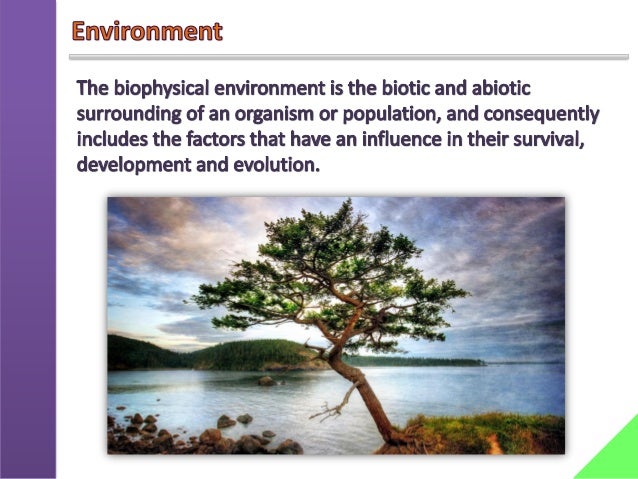 Environment

The biophysical environment is the biotic and abiotic surrounding of an organism or population, and consequently includes the factors that have an influence in their survival, development and evolution.